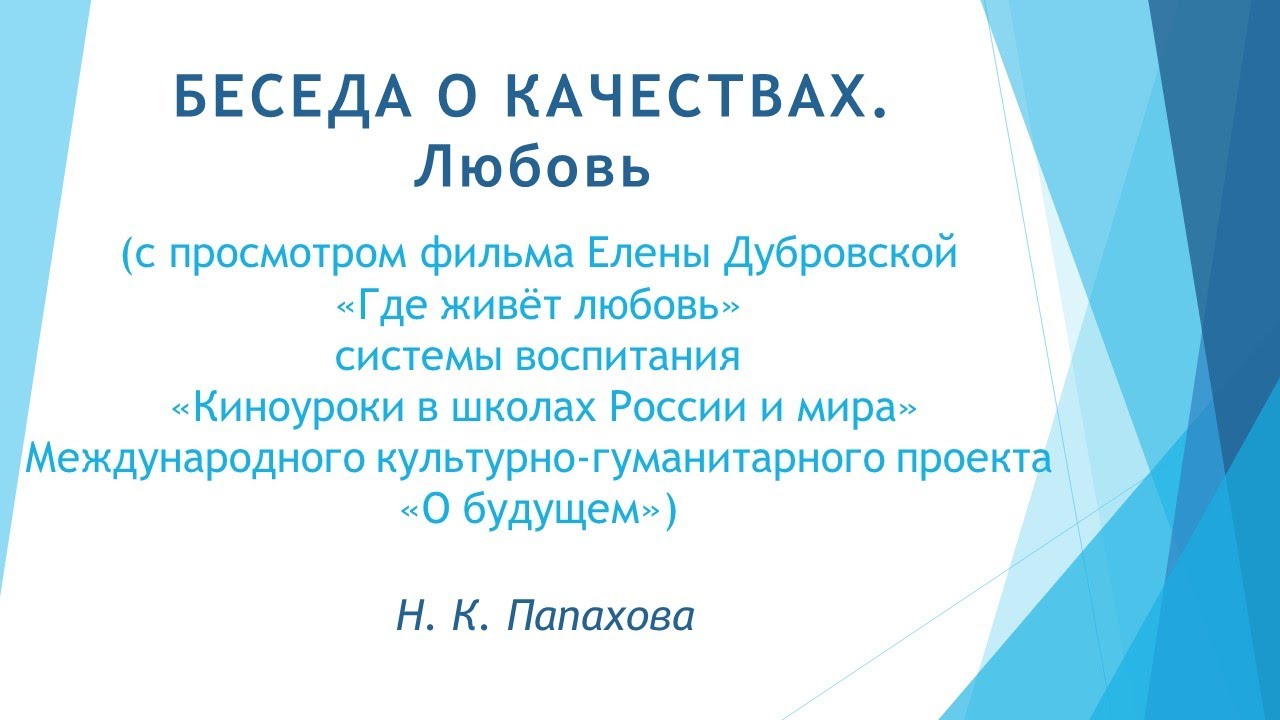 БЕСЕДА О КАЧЕСТВАХ.
Любовь

(с просмотром фильма Елены Дубровской «Где живёт любовь» системы воспитания «Киноуроки в школах России и мира» Международного культурно-гуманитарного проекта «О будущем»)

Н. К. Папахова